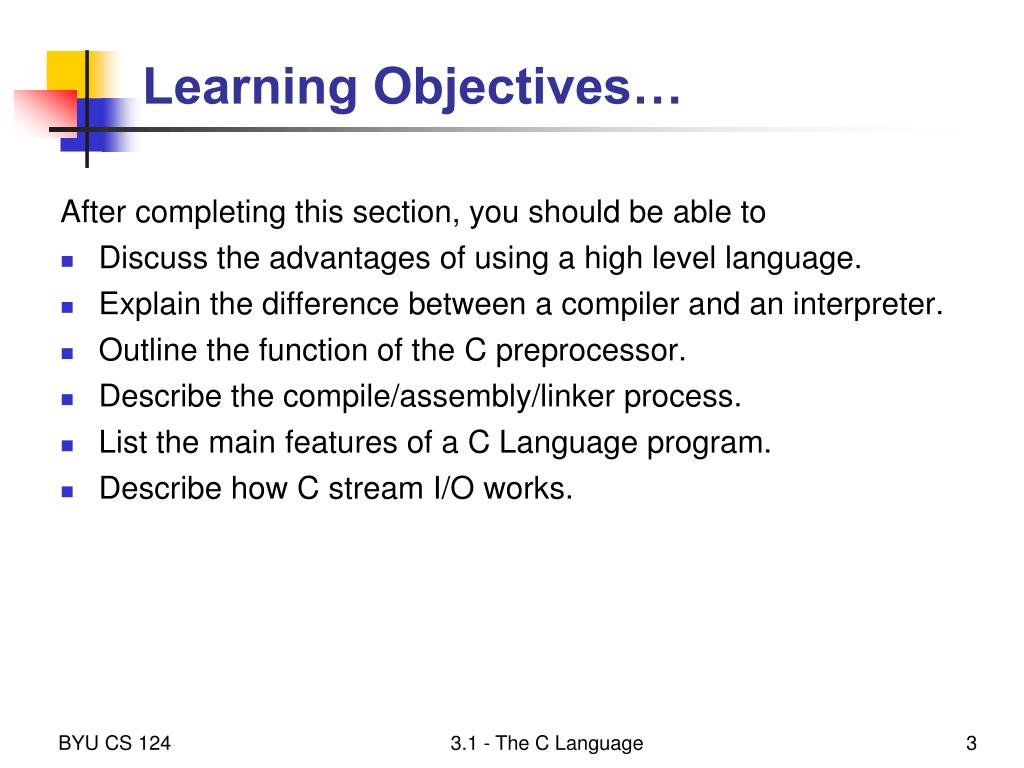 Learning Objectives…

After completing this section, you should be able to

- Discuss the advantages of using a high level language.
- Explain the difference between a compiler and an interpreter.
- Outline the function of the C preprocessor.
- Describe the compile/assembly/linker process.
- List the main features of a C Language program.
- Describe how C stream I/O works.

BYU CS 124

3.1 - The C Language

3